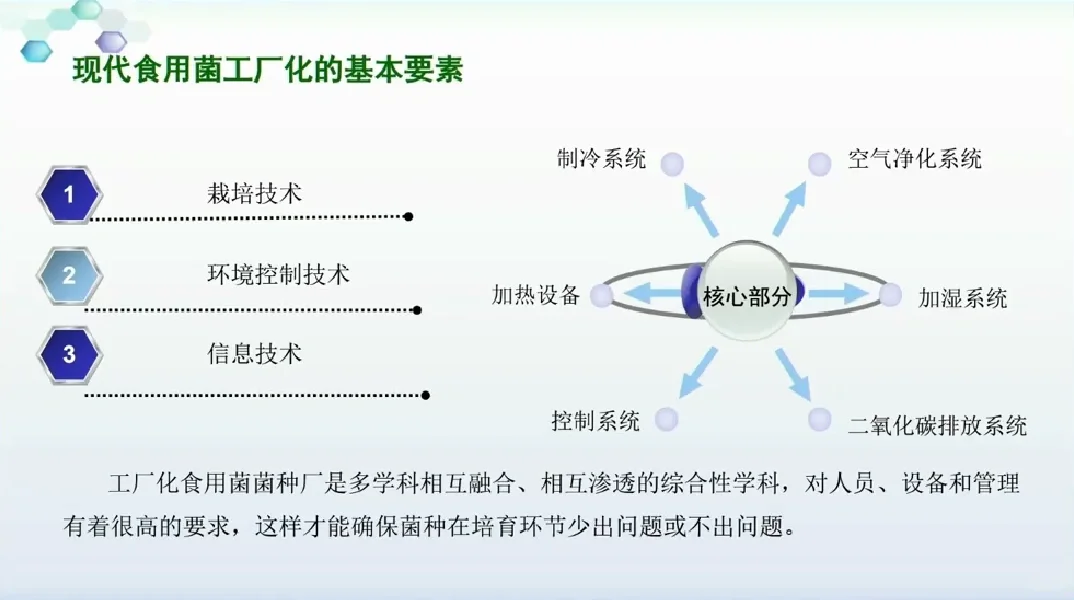 现代食用菌工厂化的基本要素

1 栽培技术

2 环境控制技术

3 信息技术

制冷系统

空气净化系统

加热设备

核心部分

加湿系统

控制系统

二氧化碳排放系统

工厂化食用菌菌种厂是多学科相互融合、相互渗透的综合性学科，对人员、设备和管理有着很高的要求，这样才能确保菌种在培育环节少出问题或不出问题。